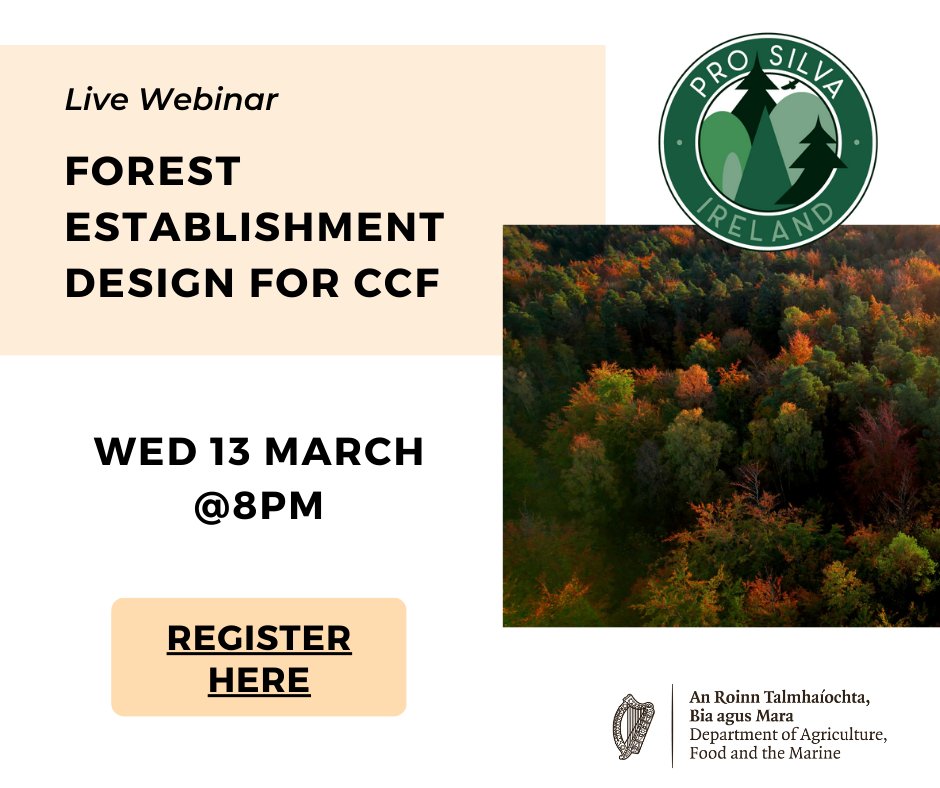 Live Webinar

FOREST ESTABLISHMENT DESIGN FOR CCF

PRO SILVA
IRELAND

WED 13 MARCH
@8PM

REGISTER HERE

An Roinn Talmhaíochta, Bia agus Mara
Department of Agriculture, Food and the Marine